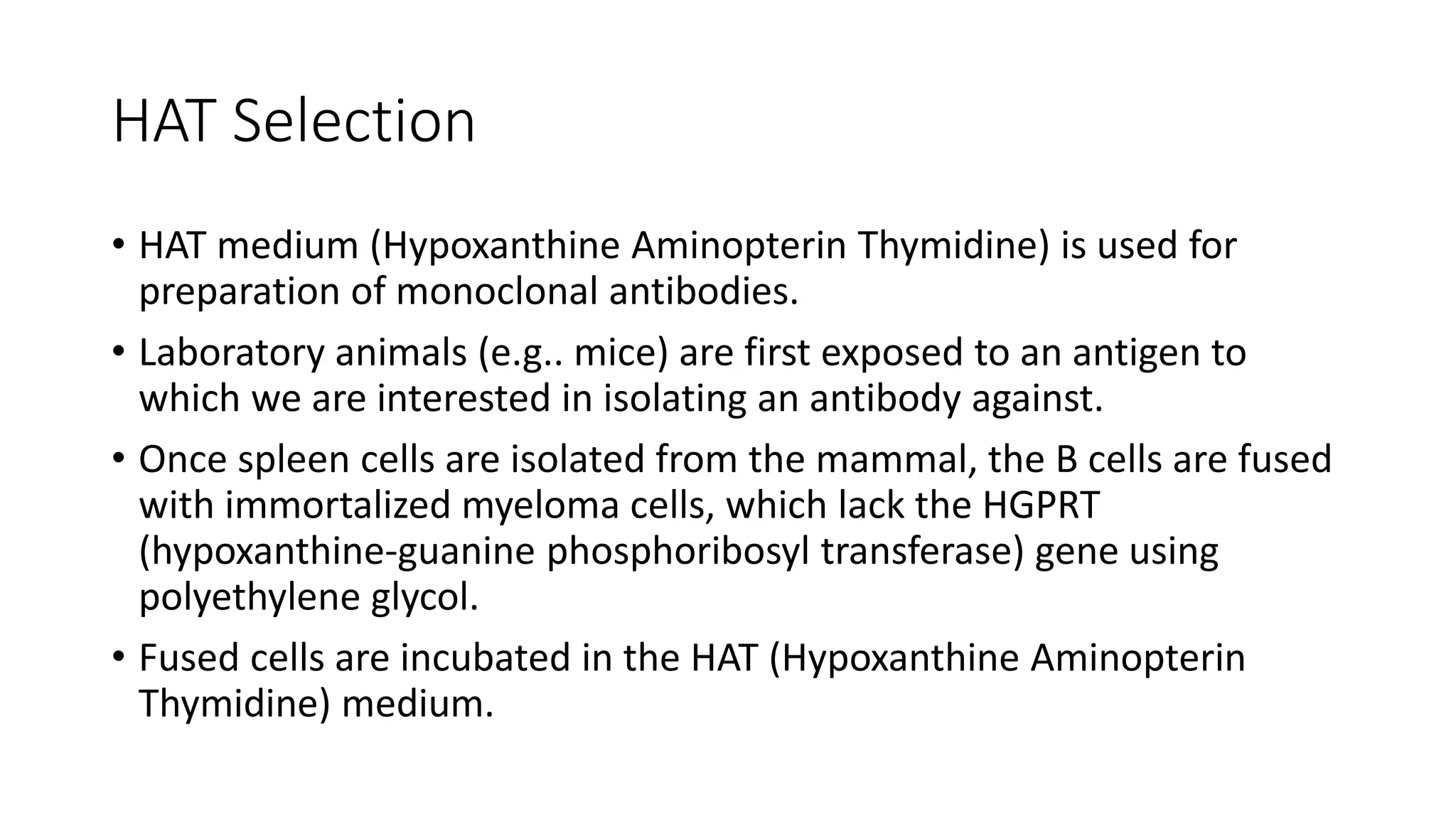 HAT Selection

• HAT medium (Hypoxanthine Aminopterin Thymidine) is used for preparation of monoclonal antibodies.

• Laboratory animals (e.g.. mice) are first exposed to an antigen to which we are interested in isolating an antibody against.

• Once spleen cells are isolated from the mammal, the B cells are fused with immortalized myeloma cells, which lack the HGPRT (hypoxanthine-guanine phosphoribosyl transferase) gene using polyethylene glycol.

• Fused cells are incubated in the HAT (Hypoxanthine Aminopterin Thymidine) medium.